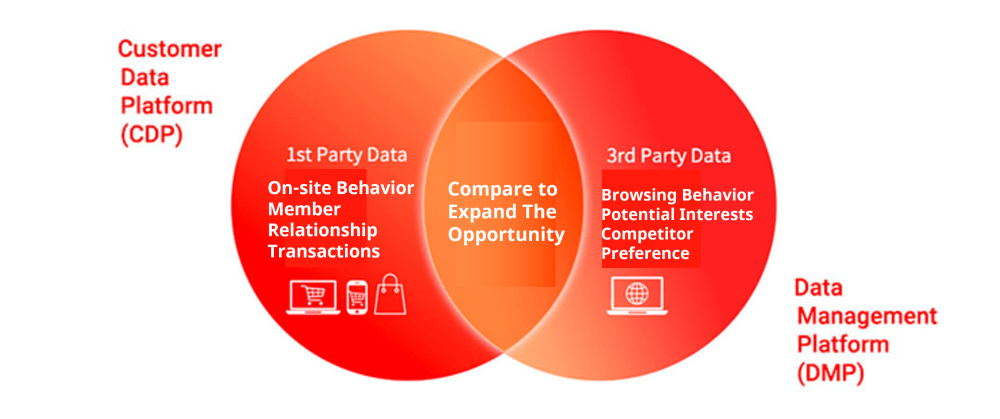 Customer Data Platform (CDP)

1st Party Data

On-site Behavior
Member Relationship
Transactions

Compare to Expand The Opportunity

3rd Party Data

Browsing Behavior
Potential Interests
Competitor Preference

Data Management Platform (DMP)